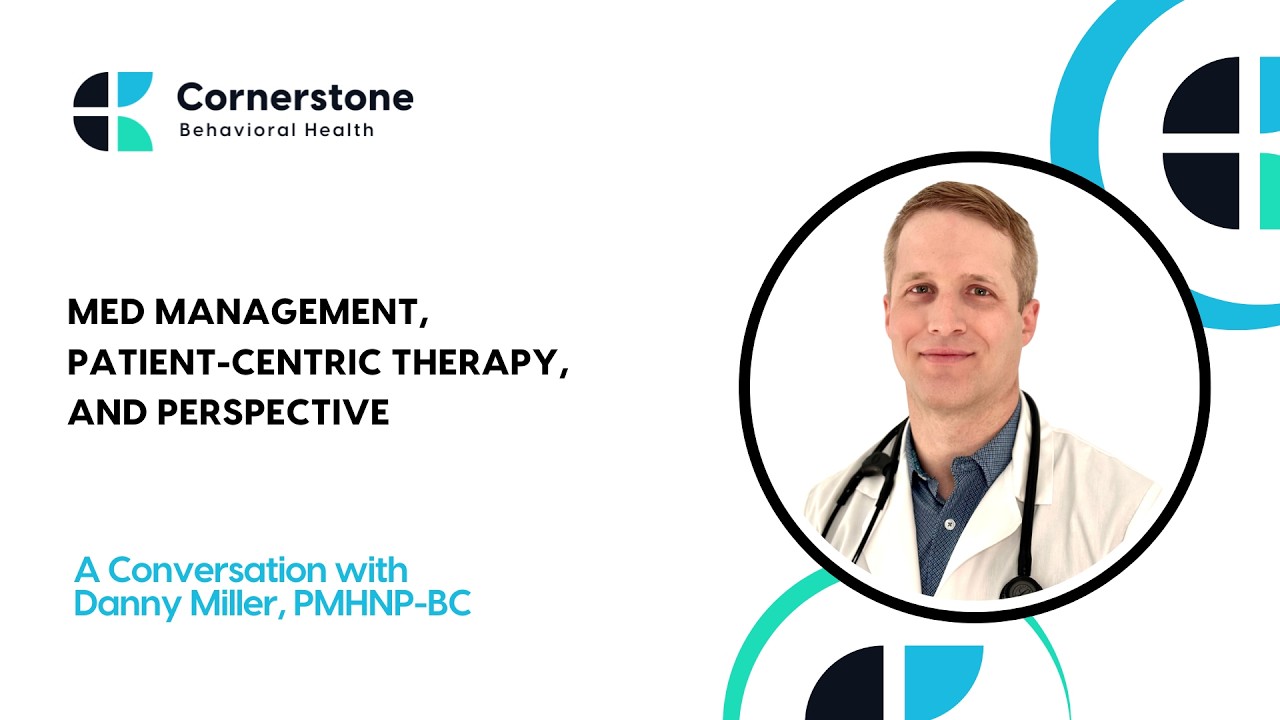 Cornerstone
Behavioral Health

MED MANAGEMENT, PATIENT-CENTRIC THERAPY, AND PERSPECTIVE

A Conversation with Danny Miller, PMHNP-BC